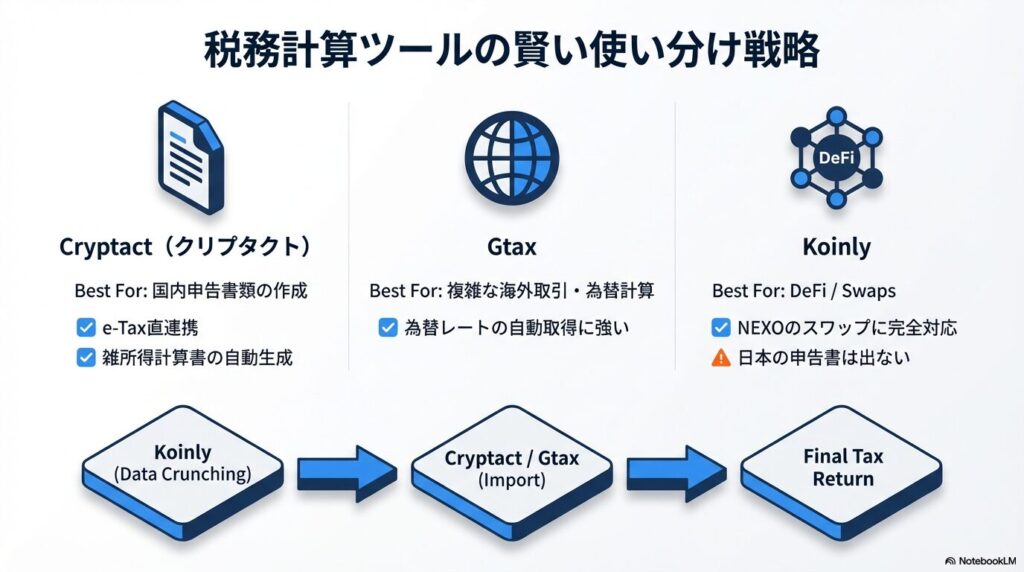 税務計算ツールの賢い使い分け戦略

Cryptact（クリプタクト）

Best For: 国内申告書類の作成

e-Tax直連携

雑所得計算書の自動生成

Gtax

Best For: 複雑な海外取引・為替計算

為替レートの自動取得に強い

DeFi

Koinly

Best For: DeFi / Swaps

NEXOのスワップに完全対応

日本の申告書は出ない

Koinly
(Data Crunching)

Cryptact / Gtax
(Import)

Final Tax Return

NotebookLM